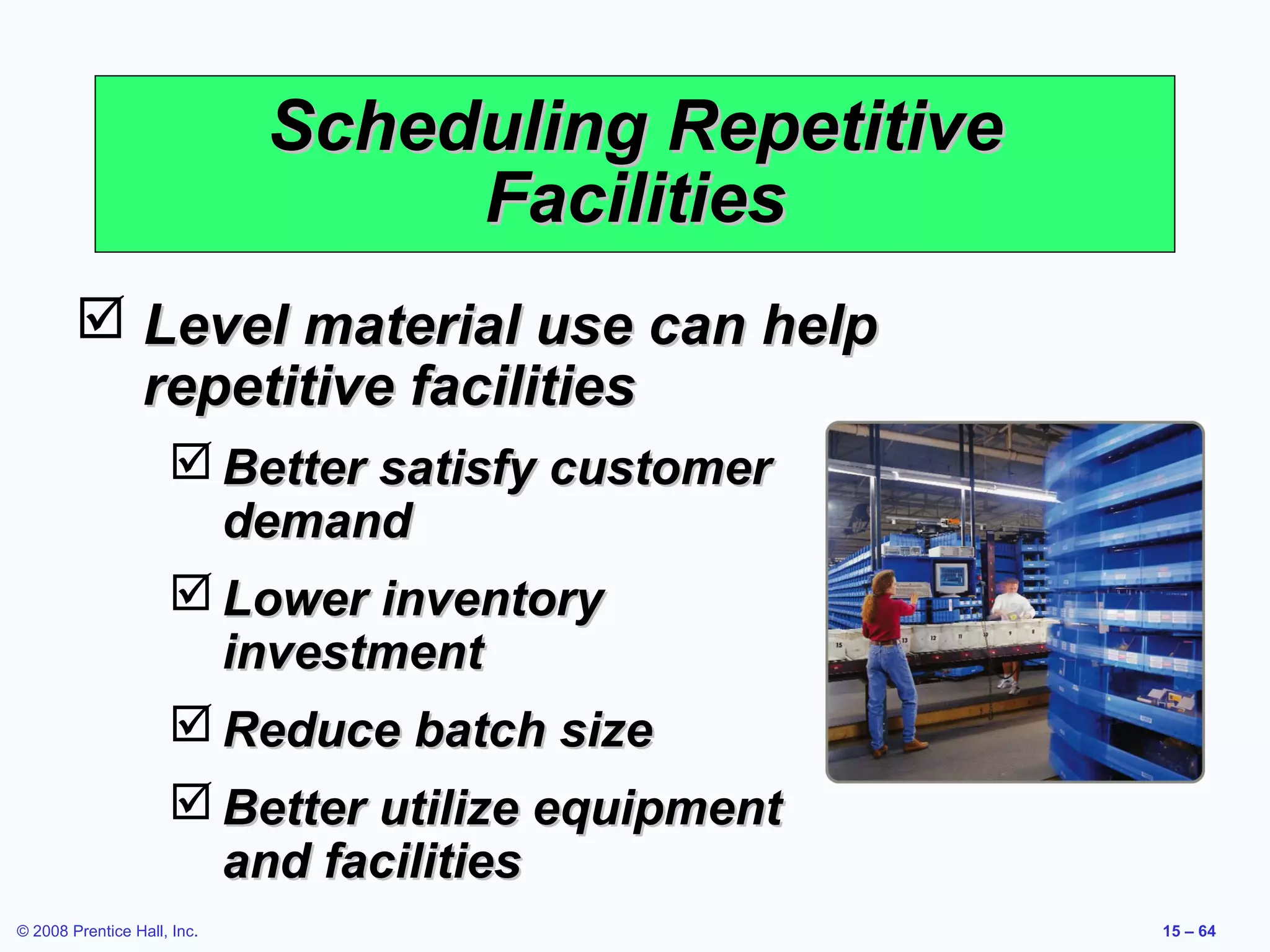 Scheduling Repetitive Facilities

☑ Level material use can help repetitive facilities

☑ Better satisfy customer demand

☑ Lower inventory investment

☑ Reduce batch size

☑ Better utilize equipment and facilities

15 13 12 11 10 9 8

© 2008 Prentice Hall, Inc.

15 – 64